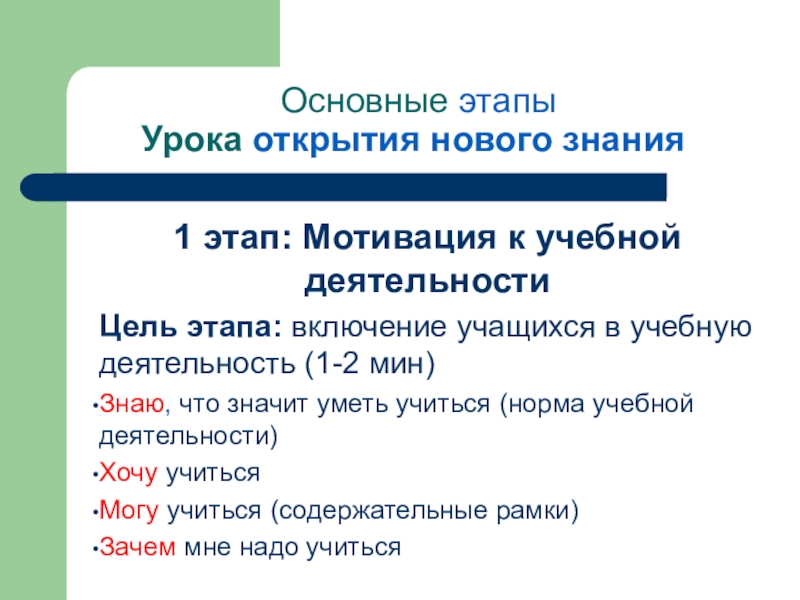 Основные этапы
Урока открытия нового знания

1 этап: Мотивация к учебной деятельности

Цель этапа: включение учащихся в учебную деятельность (1-2 мин)

•Знаю, что значит уметь учиться (норма учебной деятельности)
•Хочу учиться
•Могу учиться (содержательные рамки)
•Зачем мне надо учиться